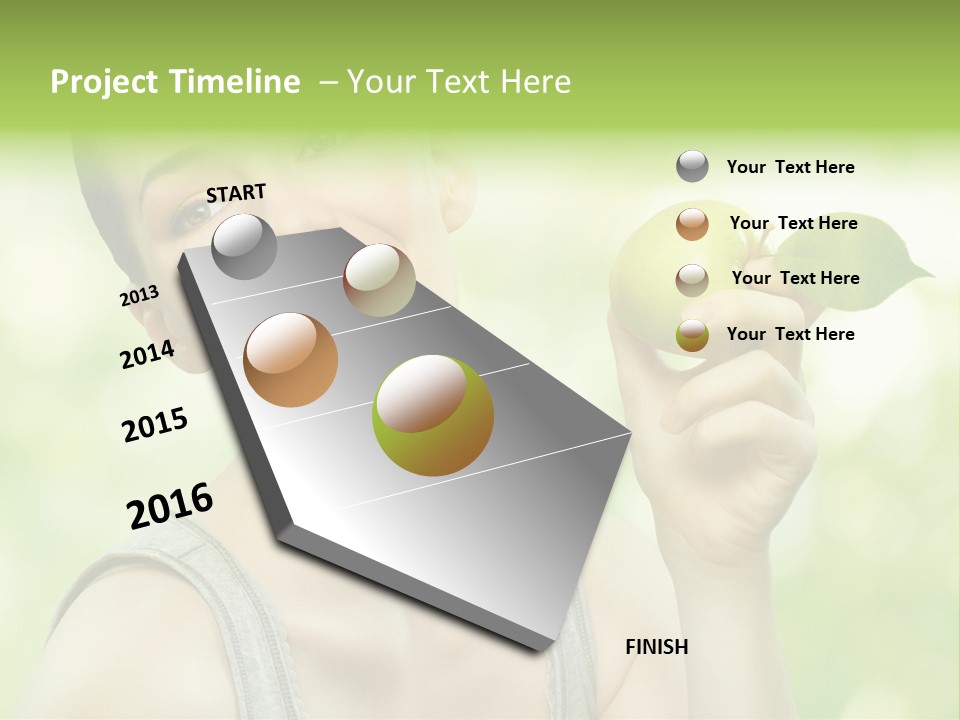 Project Timeline – Your Text Here

START

2013

2014

2015

2016

FINISH

Your Text Here

Your Text Here

Your Text Here

Your Text Here